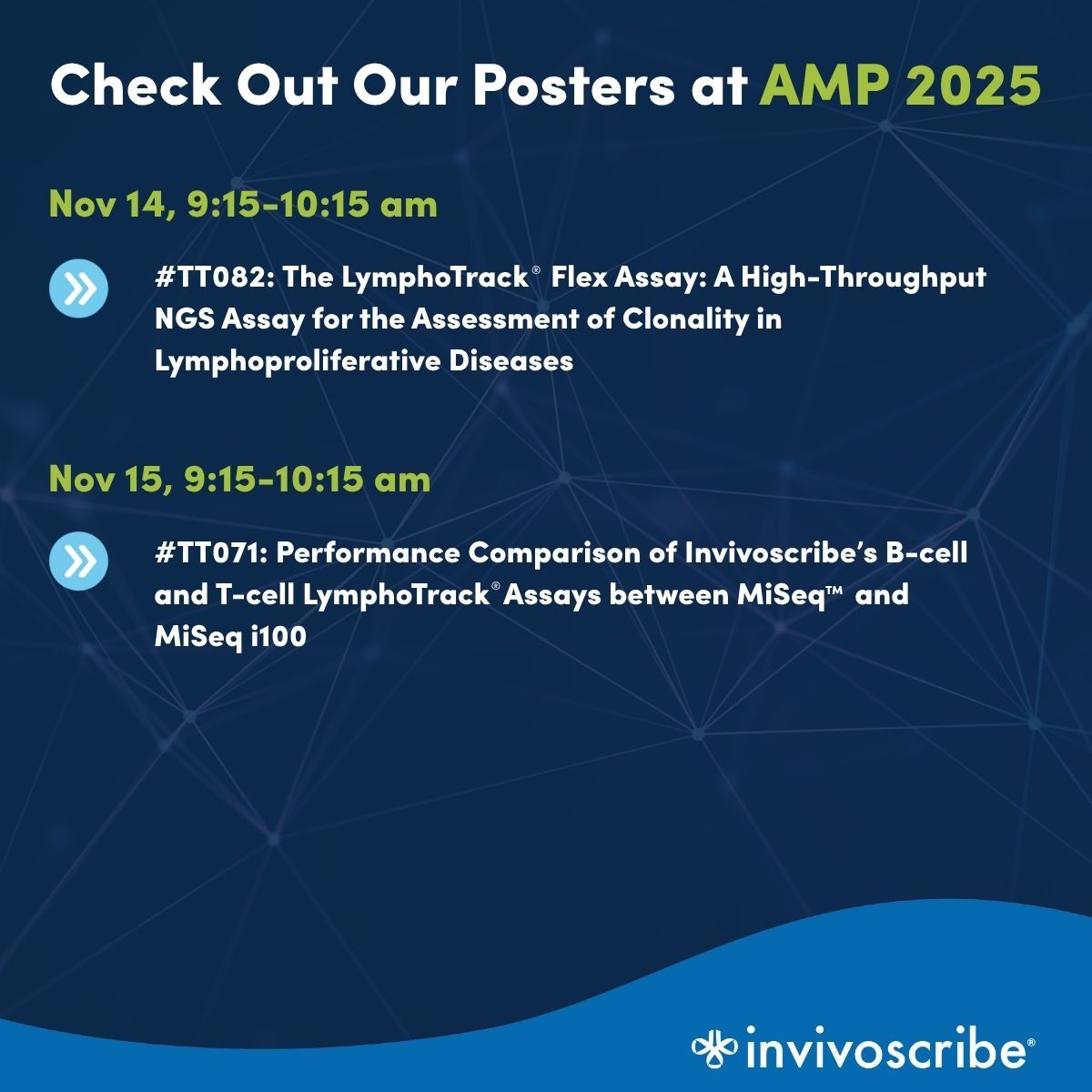 Check Out Our Posters at AMP 2025

Nov 14, 9:15-10:15 am

#TT082: The LymphoTrack® Flex Assay: A High-Throughput NGS Assay for the Assessment of Clonality in Lymphoproliferative Diseases

Nov 15, 9:15-10:15 am

#TT071: Performance Comparison of Invivoscribe's B-cell and T-cell LymphoTrack® Assays between MiSeq™ and MiSeq i100

invivoscribe®